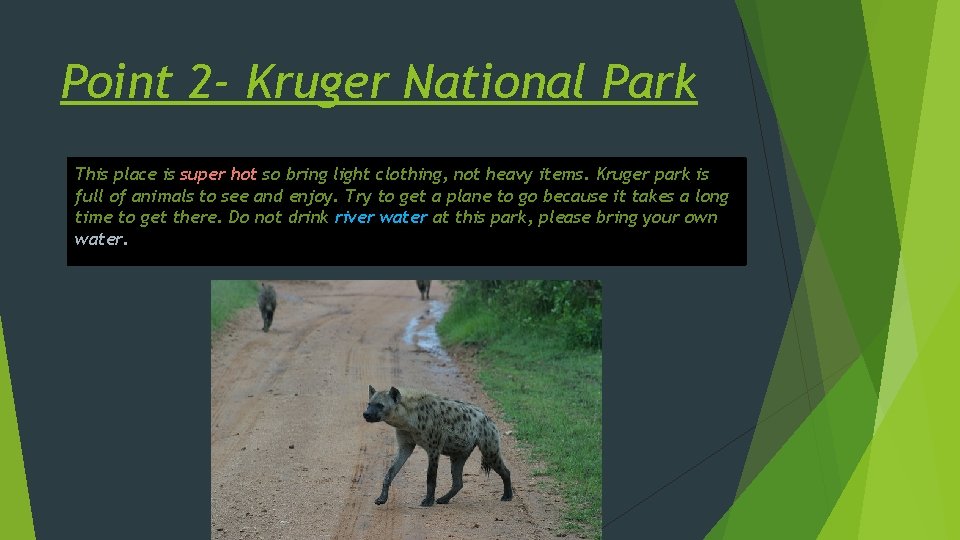 Point 2- Kruger National Park

This place is super hot so bring light clothing, not heavy items. Kruger park is full of animals to see and enjoy. Try to get a plane to go because it takes a long time to get there. Do not drink river water at this park, please bring your own water.